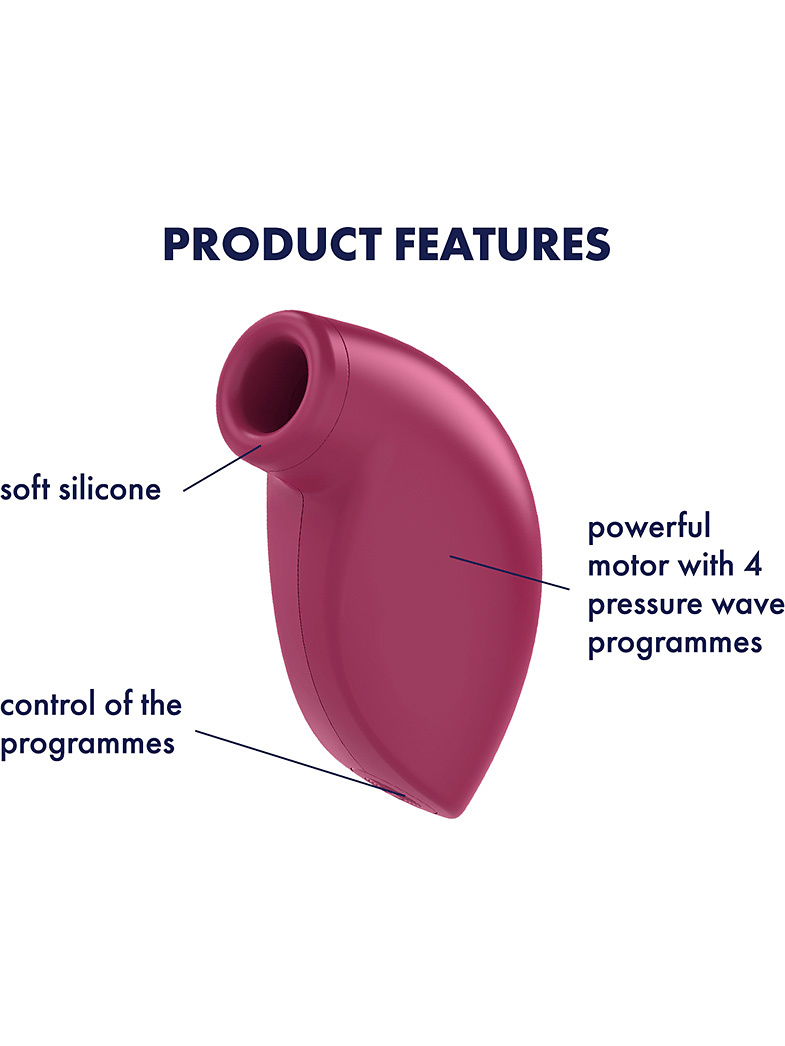 PRODUCT FEATURES

soft silicone

powerful motor with 4 pressure wave programmes

control of the programmes